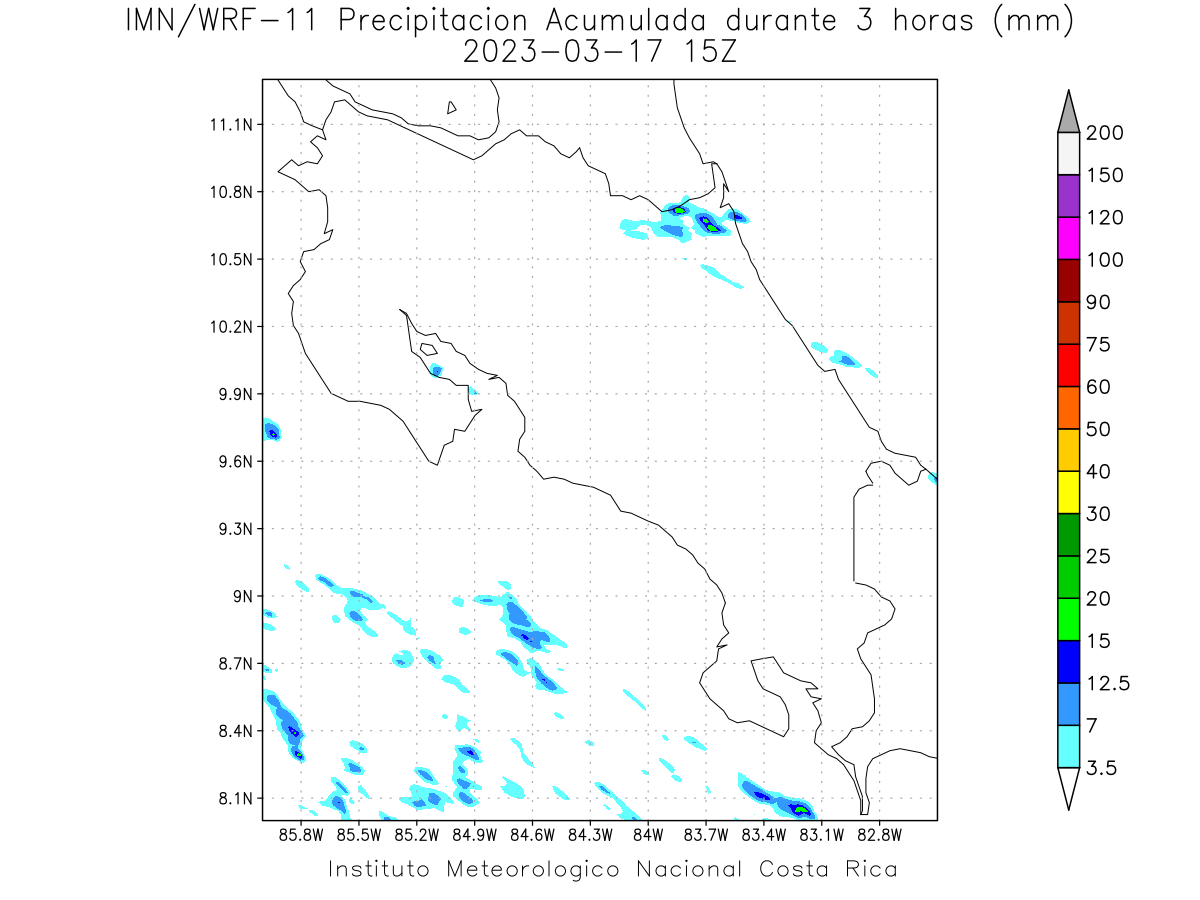 IMN/WRF-11 Precipitacion Acumulada durante 3 horas (mm)
2023-03-17 15Z

11.1N
10.8N
10.5N
10.2N
9.9N
9.6N
9.3N
9N
8.7N
8.4N
8.1N

85.8W 85.5W 85.2W 84.9W 84.6W 84.3W 84W 83.7W 83.4W 83.1W 82.8W

200
150
120
100
90
75
60
50
40
30
25
20
15
12.5
7
3.5

Instituto Meteorologico Nacional Costa Rica